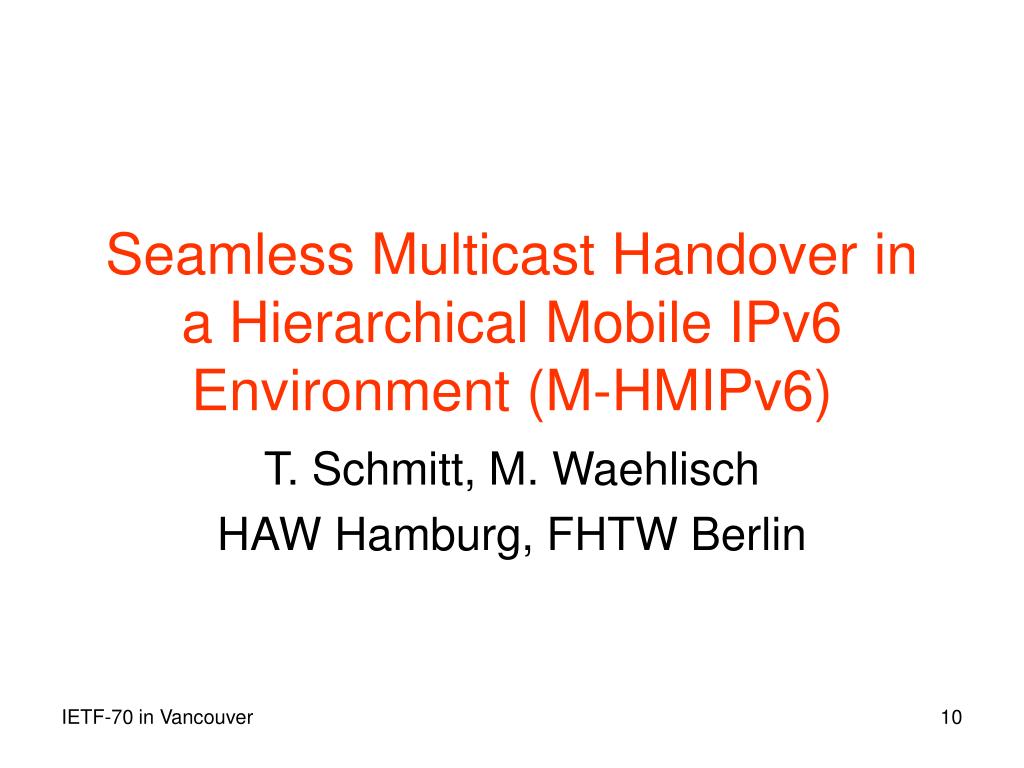 Seamless Multicast Handover in a Hierarchical Mobile IPv6 Environment (M-HMIPv6)

T. Schmitt, M. Waehlisch

HAW Hamburg, FHTW Berlin

IETF-70 in Vancouver

10